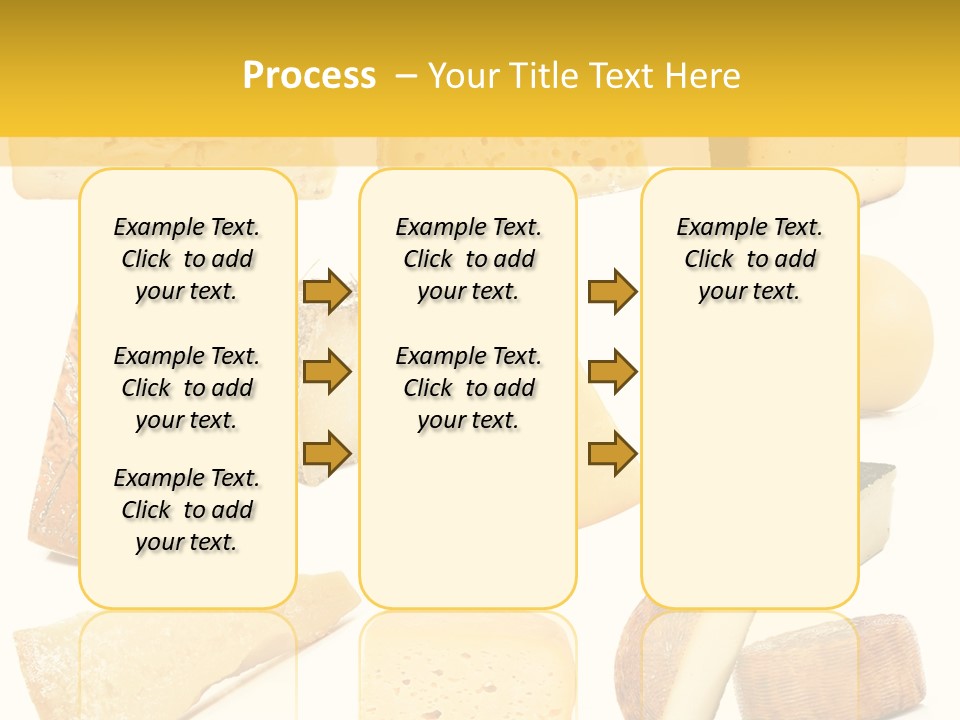 Process – Your Title Text Here

Example Text. Click to add your text.

Example Text. Click to add your text.

Example Text. Click to add your text.

Example Text. Click to add your text.

Example Text. Click to add your text.

Example Text. Click to add your text.